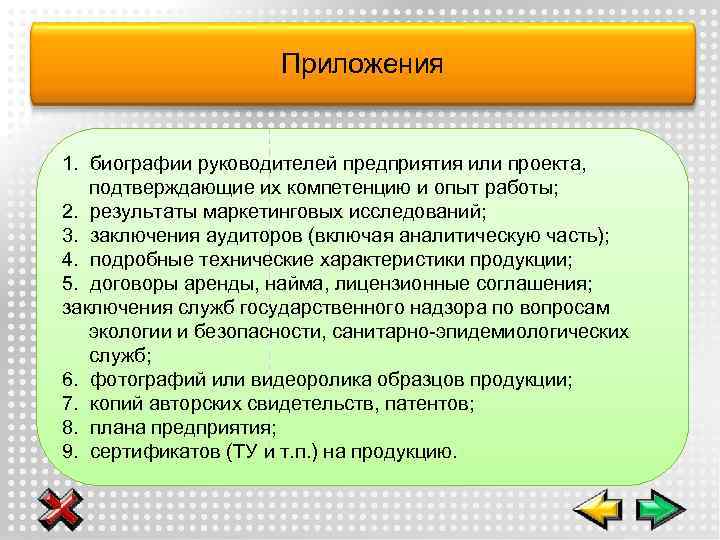 Приложения

1. биографии руководителей предприятия или проекта, подтверждающие их компетенцию и опыт работы;
2. результаты маркетинговых исследований;
3. заключения аудиторов (включая аналитическую часть);
4. подробные технические характеристики продукции;
5. договоры аренды, найма, лицензионные соглашения;
заключения служб государственного надзора по вопросам экологии и безопасности, санитарно-эпидемиологических служб;
6. фотографий или видеоролика образцов продукции;
7. копий авторских свидетельств, патентов;
8. плана предприятия;
9. сертификатов (ТУ и т.п.) на продукцию.